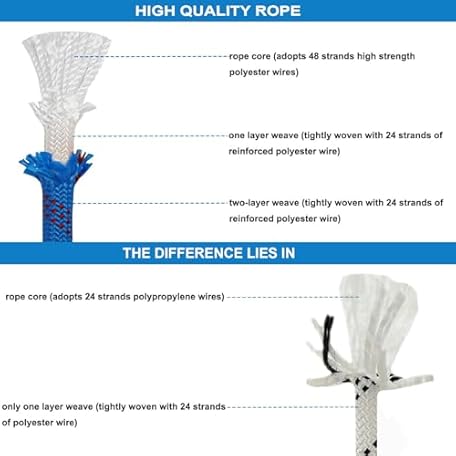 HIGH QUALITY ROPE

rope core (adopts 48 strands high strength polyester wires)

one layer weave (tightly woven with 24 strands of reinforced polyester wire)

two-layer weave (tightly woven with 24 strands of reinforced polyester wire)

THE DIFFERENCE LIES IN

rope core (adopts 24 strands polypropylene wires)

only one layer weave (tightly woven with 24 strands of polyester wire)